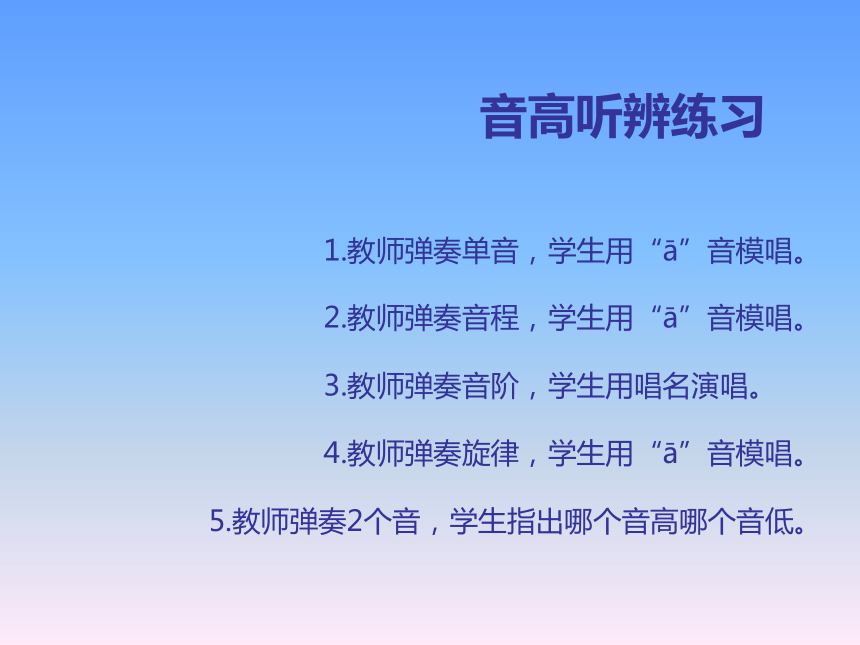 音高听辨练习

1.教师弹奏单音，学生用“ā”音模唱。

2.教师弹奏音程，学生用“ā”音模唱。

3.教师弹奏音阶，学生用唱名演唱。

4.教师弹奏旋律，学生用“ā”音模唱。

5.教师弹奏2个音，学生指出哪个音高哪个音低。